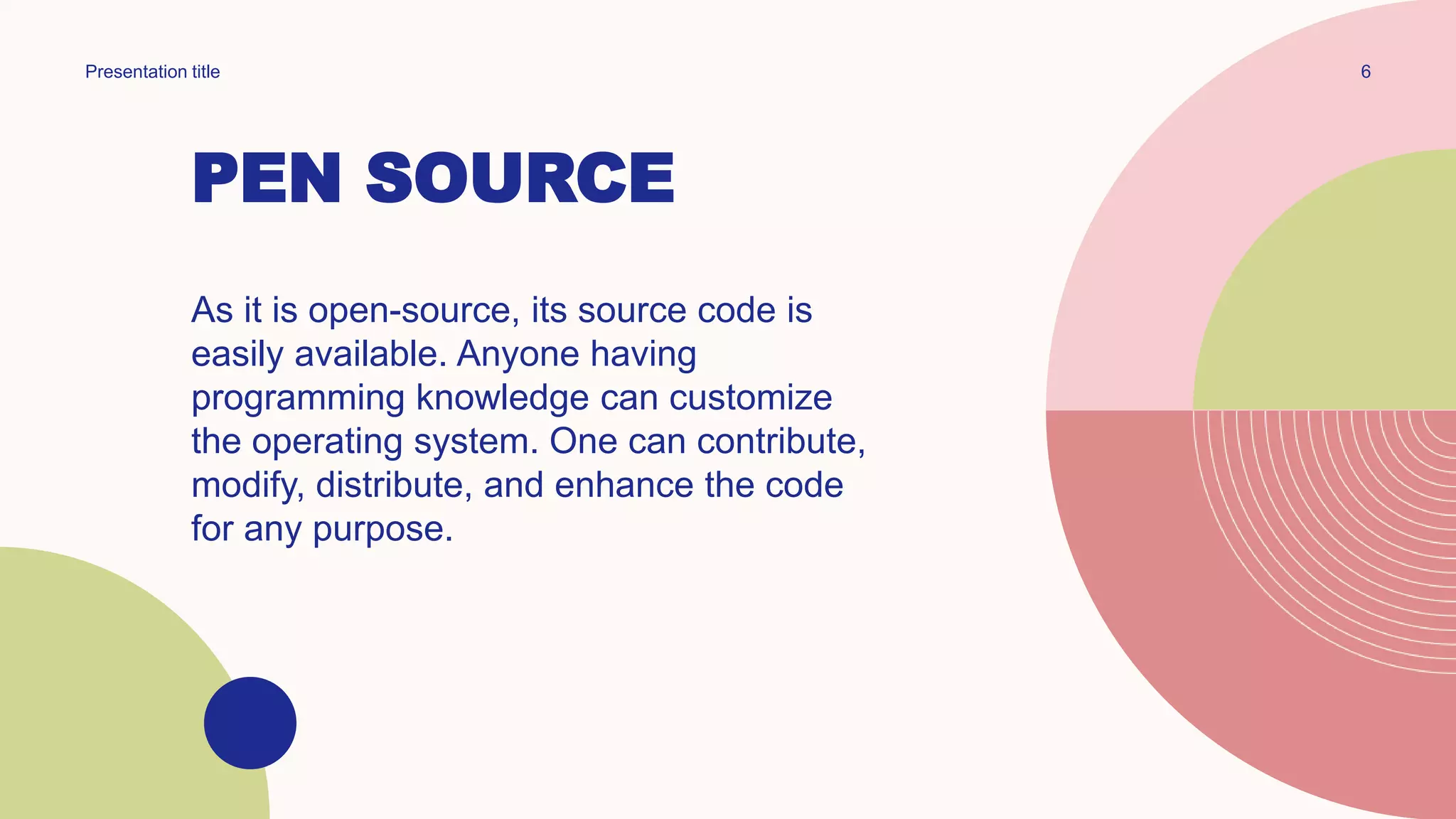 Presentation title

6

PEN SOURCE

As it is open-source, its source code is easily available. Anyone having programming knowledge can customize the operating system. One can contribute, modify, distribute, and enhance the code for any purpose.